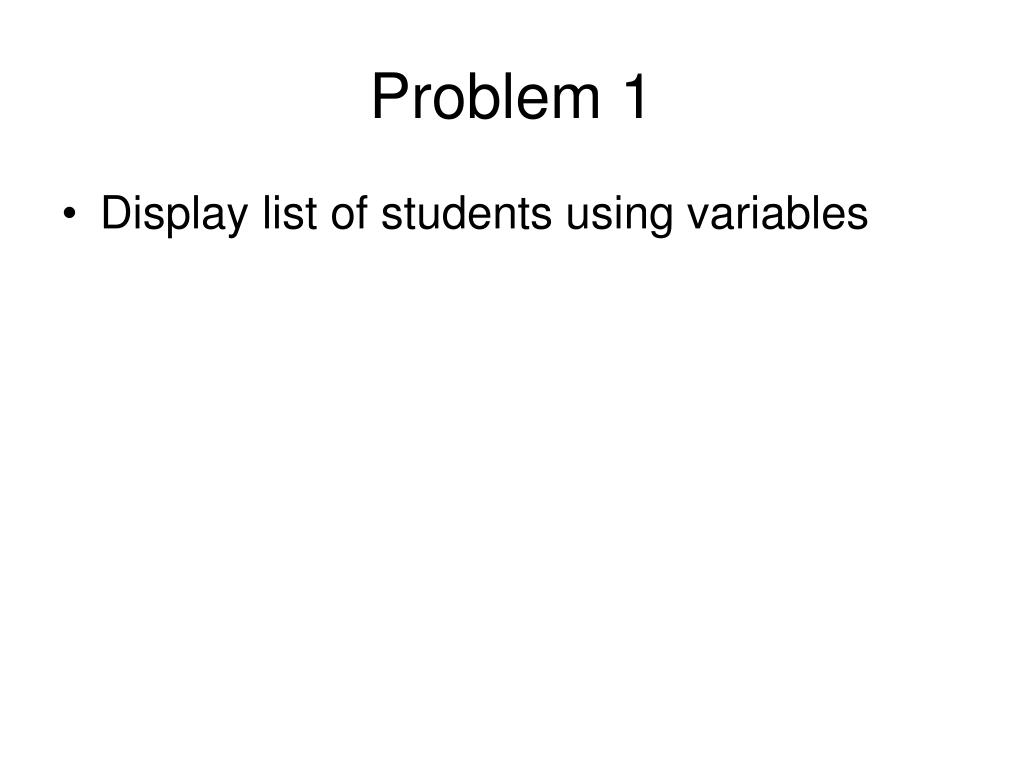 Problem 1

• Display list of students using variables